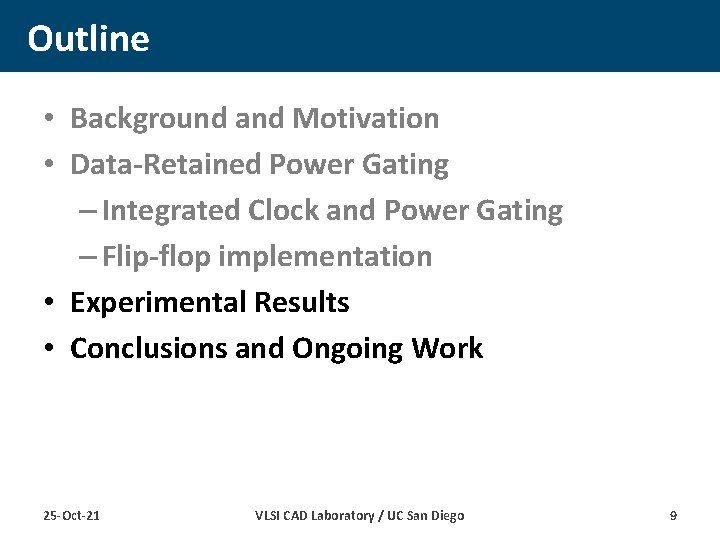 Outline

• Background and Motivation
• Data-Retained Power Gating
– Integrated Clock and Power Gating
– Flip-flop implementation
• Experimental Results
• Conclusions and Ongoing Work

25-Oct-21 VLSI CAD Laboratory / UC San Diego 9